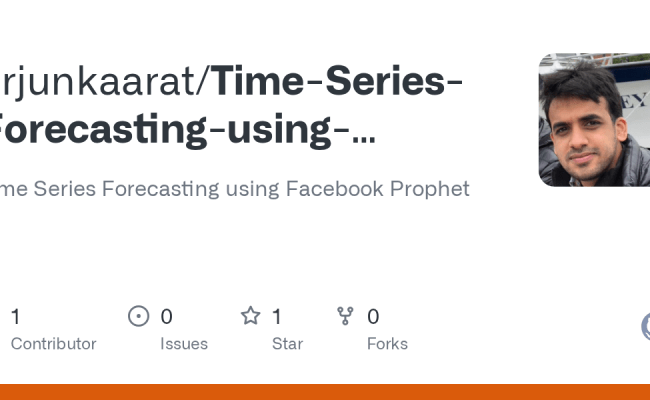 rjunkaarat/Time-Series-Forecasting-using-...

me Series Forecasting using Facebook Prophet

1
Contributor

0
Issues

1
Star

0
Forks